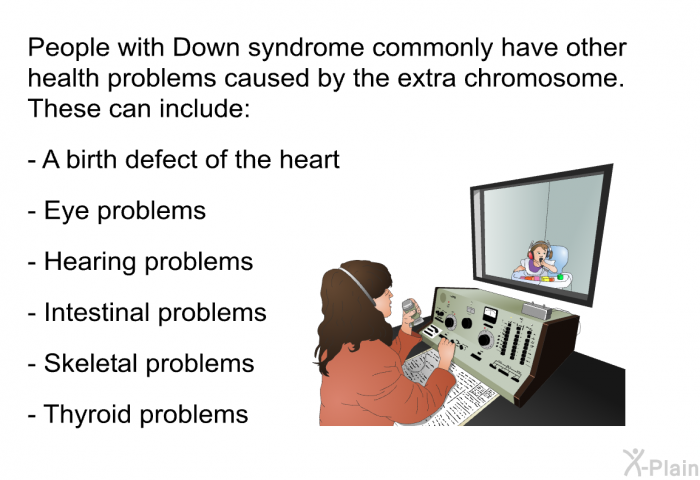 People with Down syndrome commonly have other health problems caused by the extra chromosome. These can include:

- A birth defect of the heart

- Eye problems

- Hearing problems

- Intestinal problems

- Skeletal problems

- Thyroid problems

X-Plain